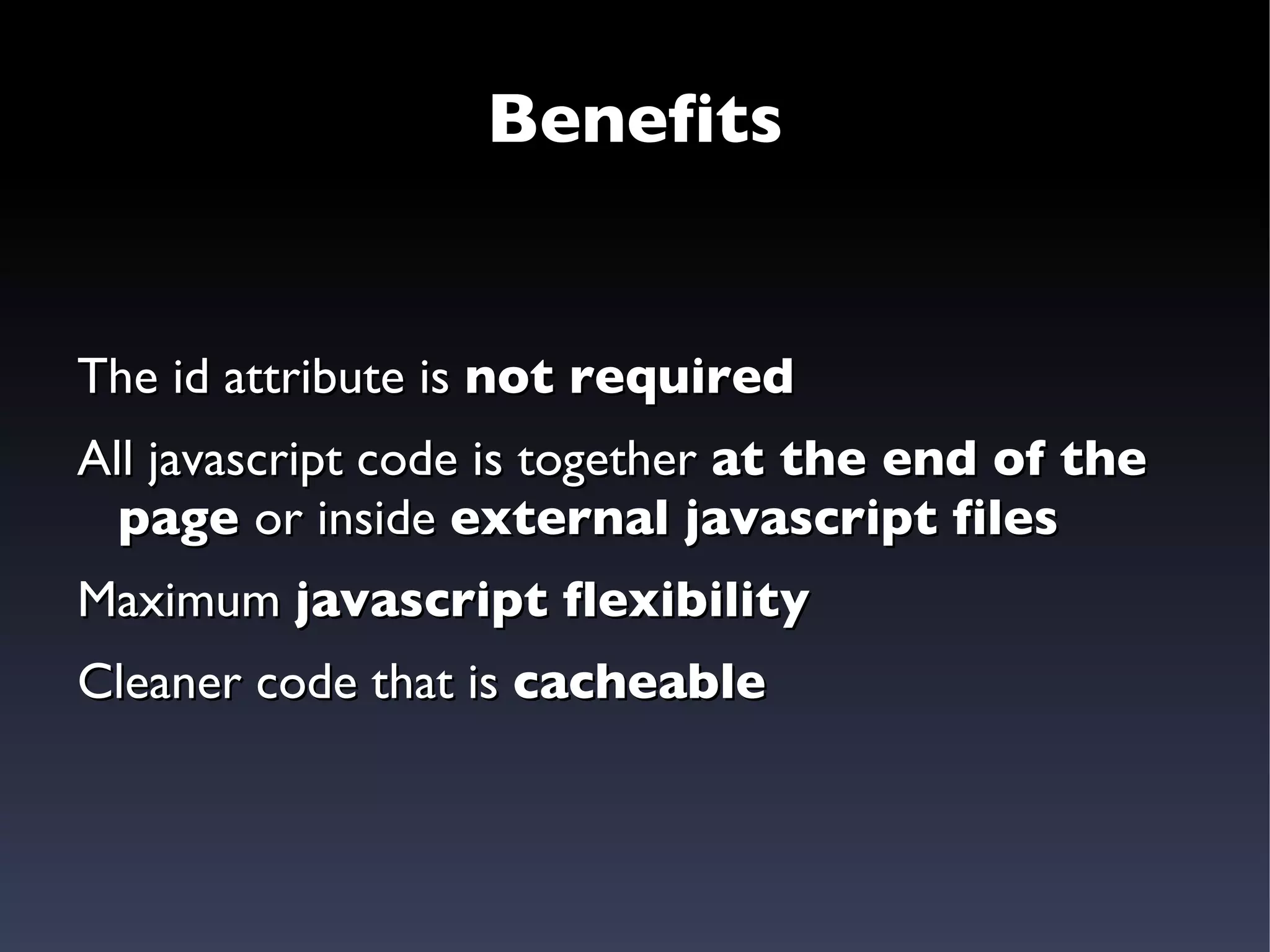 Benefits

The id attribute is not required

All javascript code is together at the end of the page or inside external javascript files

Maximum javascript flexibility

Cleaner code that is cacheable